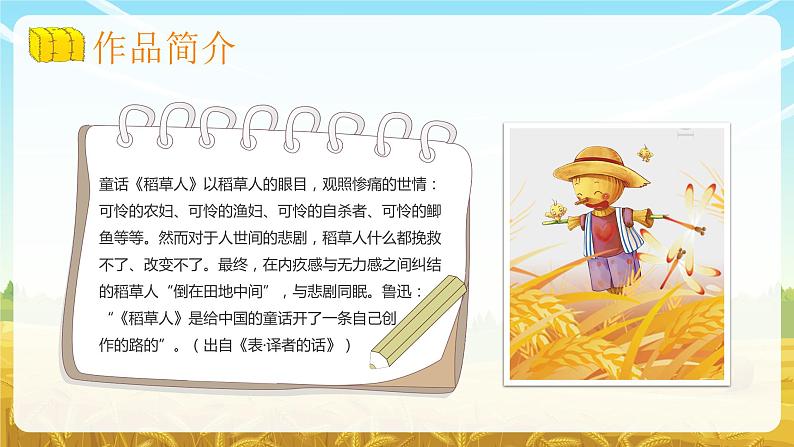 作品简介

童话《稻草人》以稻草人的眼目，观照惨痛的世情：可怜的农妇、可怜的渔妇、可怜的自杀者、可怜的鲫鱼等等。然而对于人世间的悲剧，稻草人什么都挽救不了、改变不了。最终，在内疚感与无力感之间纠结的稻草人“倒在田地中间”，与悲剧同眠。鲁迅：“《稻草人》是给中国的童话开了一条自己创作的路的”。（出自《表·译者的话》）